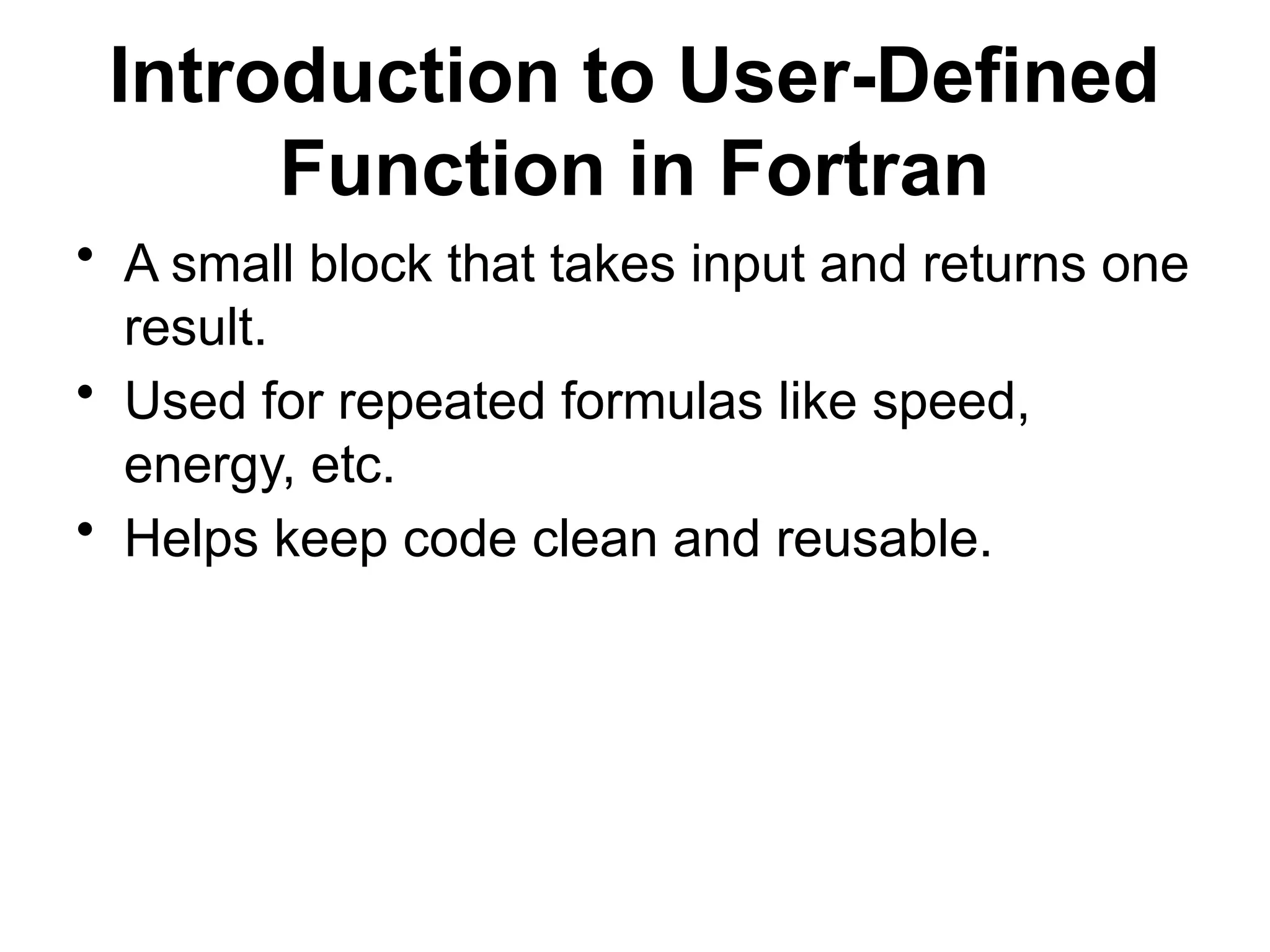 Introduction to User-Defined Function in Fortran

• A small block that takes input and returns one result.
• Used for repeated formulas like speed, energy, etc.
• Helps keep code clean and reusable.